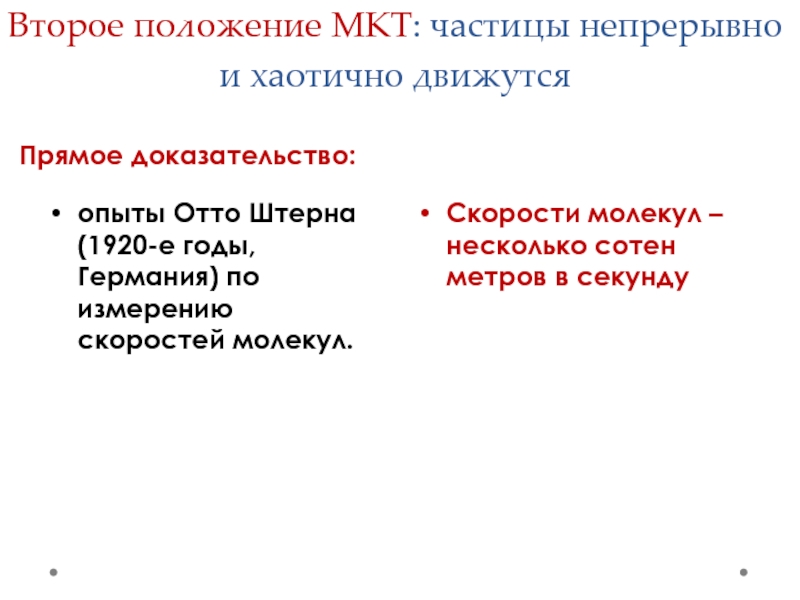 Второе положение МКТ: частицы непрерывно и хаотично движутся

Прямое доказательство:

• опыты Отто Штерна (1920-е годы, Германия) по измерению скоростей молекул.

• Скорости молекул – несколько сотен метров в секунду